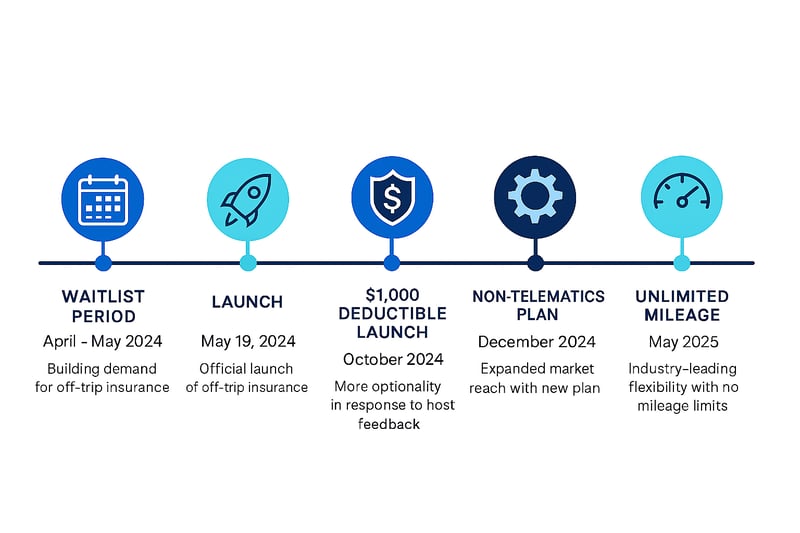 WAITLIST PERIOD
April - May 2024
Building demand for off-trip insurance

LAUNCH
May 19, 2024
Official launch of off-trip insurance

\$1,000 DEDUCTIBLE LAUNCH
October 2024
More optionality in response to host feedback

NON-TELEMATICS PLAN
December 2024
Expanded market reach with new plan

UNLIMITED MILEAGE
May 2025
Industry-leading flexibility with no mileage limits